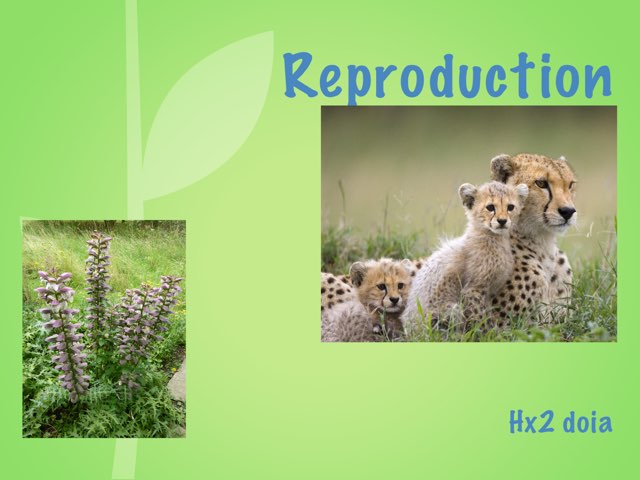 Reproduction

Hx2 doia